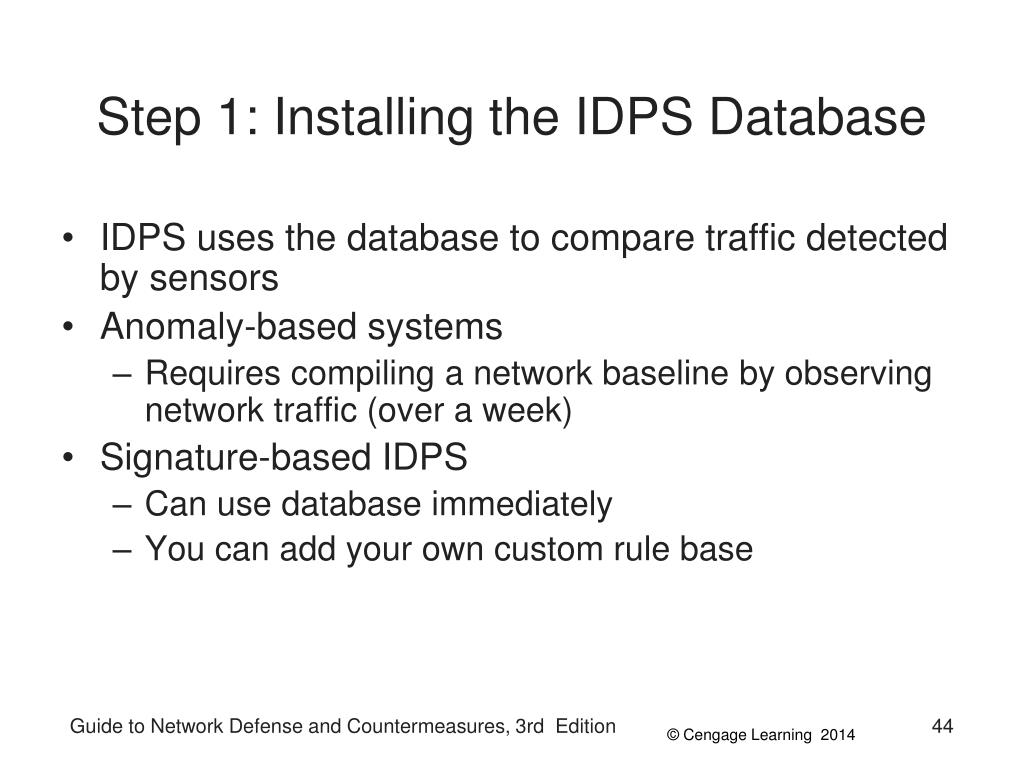 Step 1: Installing the IDPS Database

• IDPS uses the database to compare traffic detected by sensors
• Anomaly-based systems
– Requires compiling a network baseline by observing network traffic (over a week)
• Signature-based IDPS
– Can use database immediately
– You can add your own custom rule base

Guide to Network Defense and Countermeasures, 3rd Edition
© Cengage Learning 2014
44